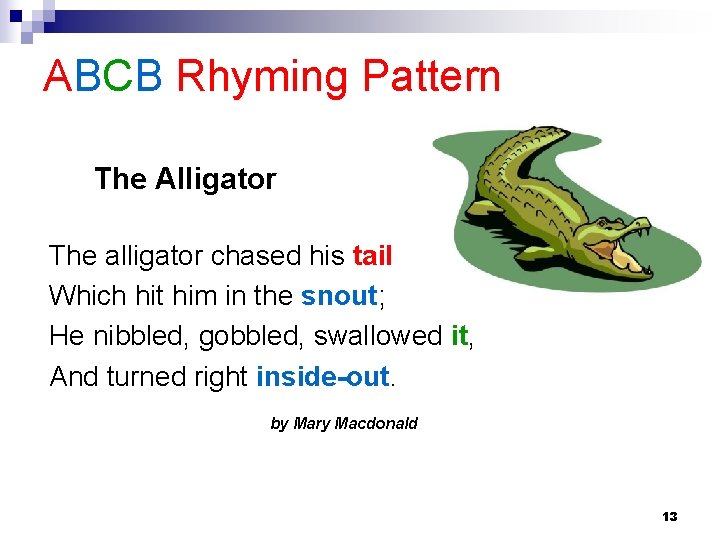 ABCB Rhyming Pattern

The Alligator

The alligator chased his tail
Which hit him in the snout;
He nibbled, gobbled, swallowed it,
And turned right inside-out.

by Mary Macdonald

13